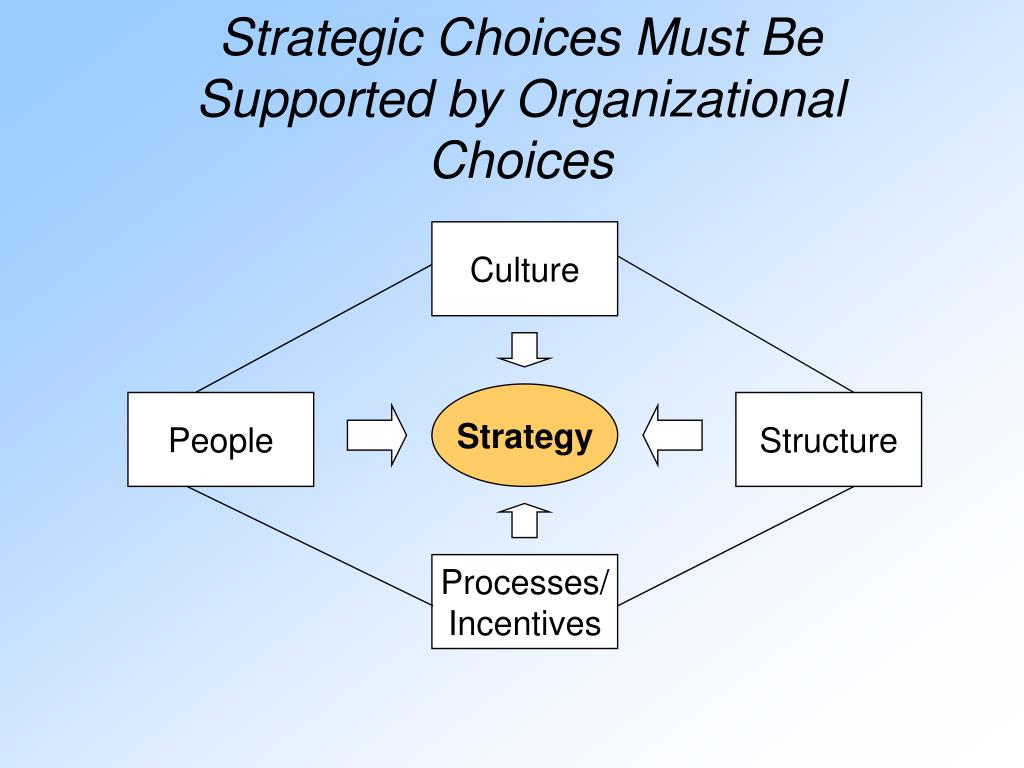 Strategic Choices Must Be Supported by Organizational Choices

Culture

People

Strategy

Structure

Processes/
Incentives